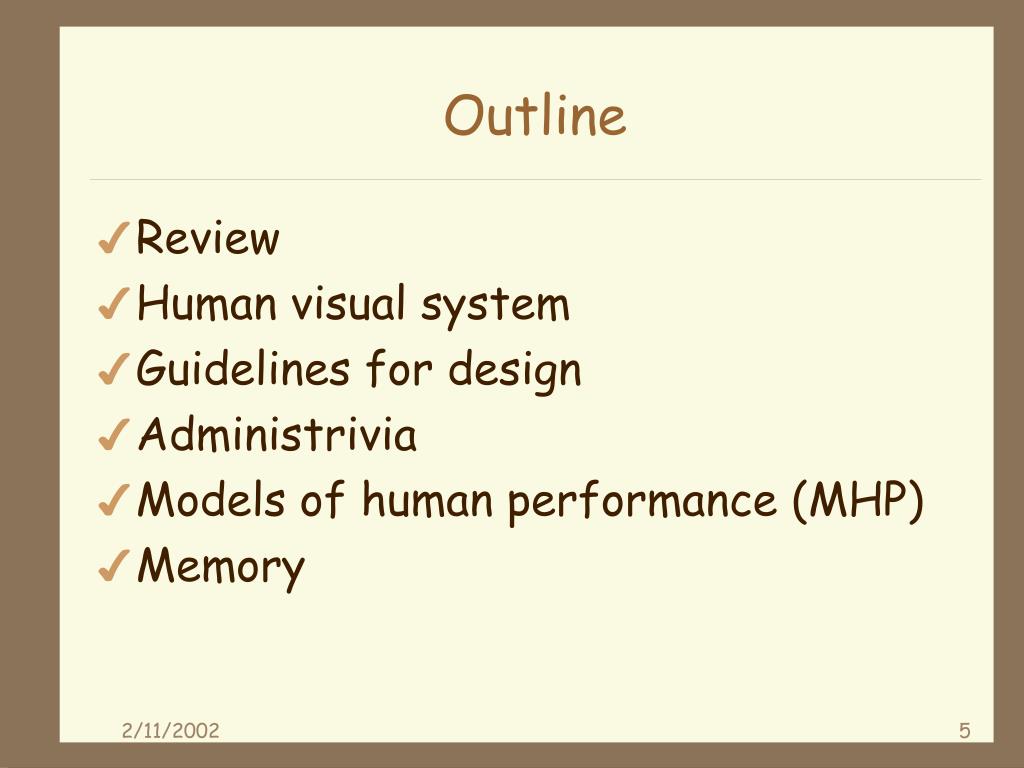 Outline

✓ Review
✓ Human visual system
✓ Guidelines for design
✓ Administrivia
✓ Models of human performance (MHP)
✓ Memory

2/11/2002

5